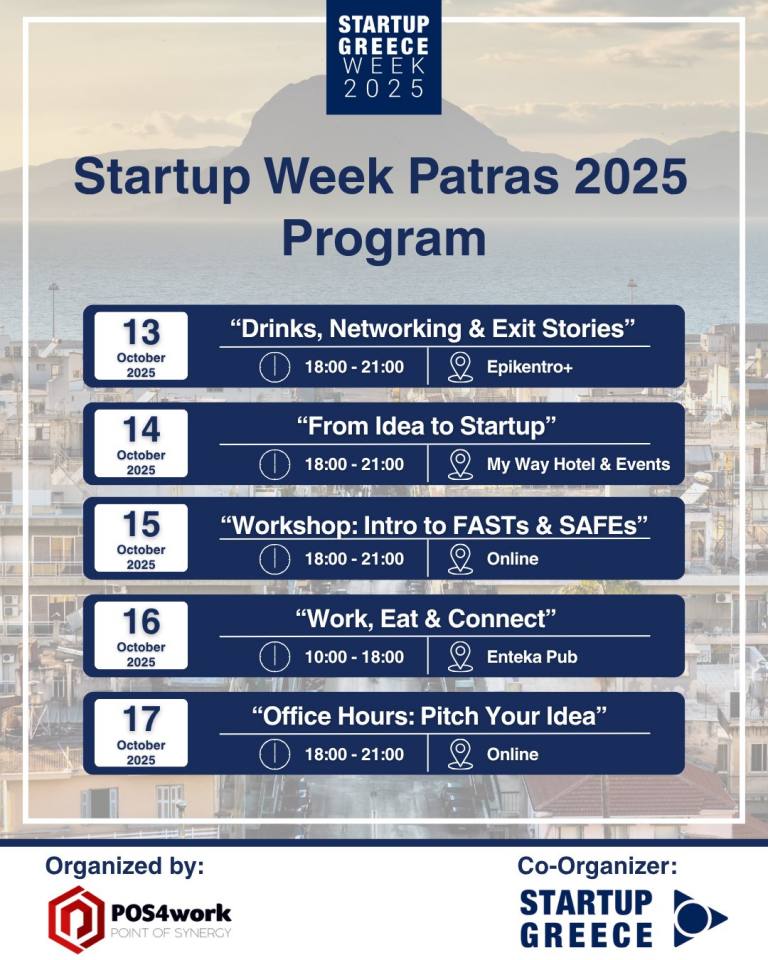 STARTUP GREECE WEEK 2025

Startup Week Patras 2025 Program

13 October 2025
“Drinks, Networking & Exit Stories”
18:00 - 21:00
Epikentro+

14 October 2025
“From Idea to Startup”
18:00 - 21:00
My Way Hotel & Events

15 October 2025
“Workshop: Intro to FASTs & SAFEs”
18:00 - 21:00
Online

16 October 2025
“Work, Eat & Connect”
10:00 - 18:00
Enteka Pub

17 October 2025
“Office Hours: Pitch Your Idea”
18:00 - 21:00
Online

Organized by:
POS4work
POINT OF SYNERGY

Co-Organizer:
STARTUP GREECE